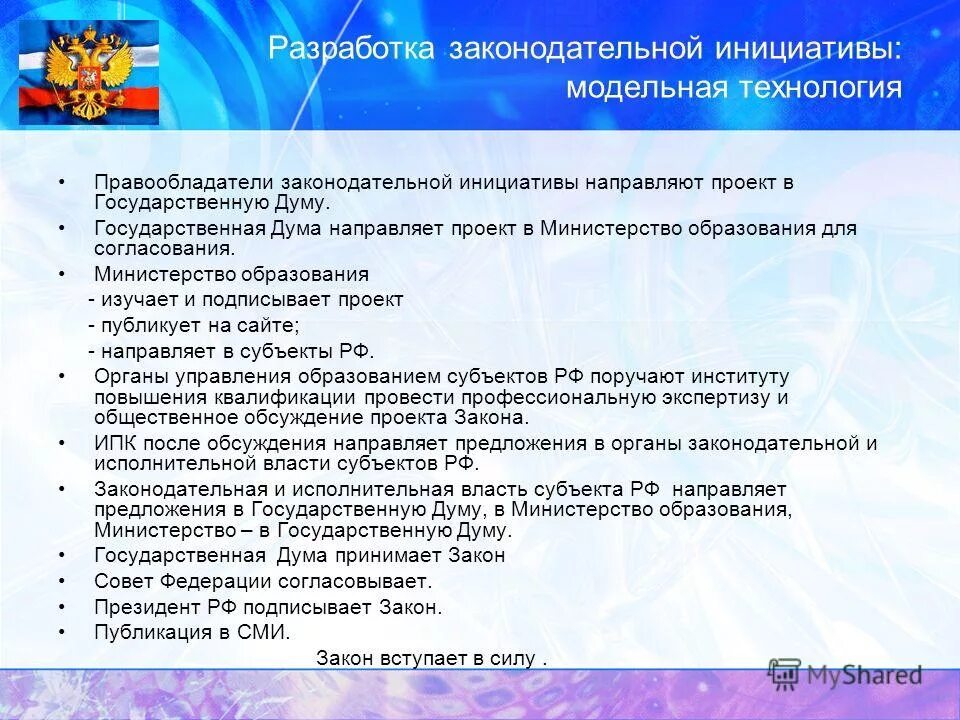 Разработка законодательной инициативы: модельная технология

• Правообладатели законодательной инициативы направляют проект в Государственную Думу.
• Государственная Дума направляет проект в Министерство образования для согласования.
• Министерство образования
- изучает и подписывает проект
- публикует на сайте;
- направляет в субъекты РФ.
• Органы управления образованием субъектов РФ поручают институту повышения квалификации провести профессиональную экспертизу и общественное обсуждение проекта Закона.
• ИПК после обсуждения направляет предложения в органы законодательной и исполнительной власти субъектов РФ.
• Законодательная и исполнительная власть субъекта РФ направляет предложения в Государственную Думу, в Министерство образования, Министерство – в Государственную Думу.
• Государственная Дума принимает Закон
• Совет Федерации согласовывает.
• Президент РФ подписывает Закон.
• Публикация в СМИ.
Закон вступает в силу .

MyShared